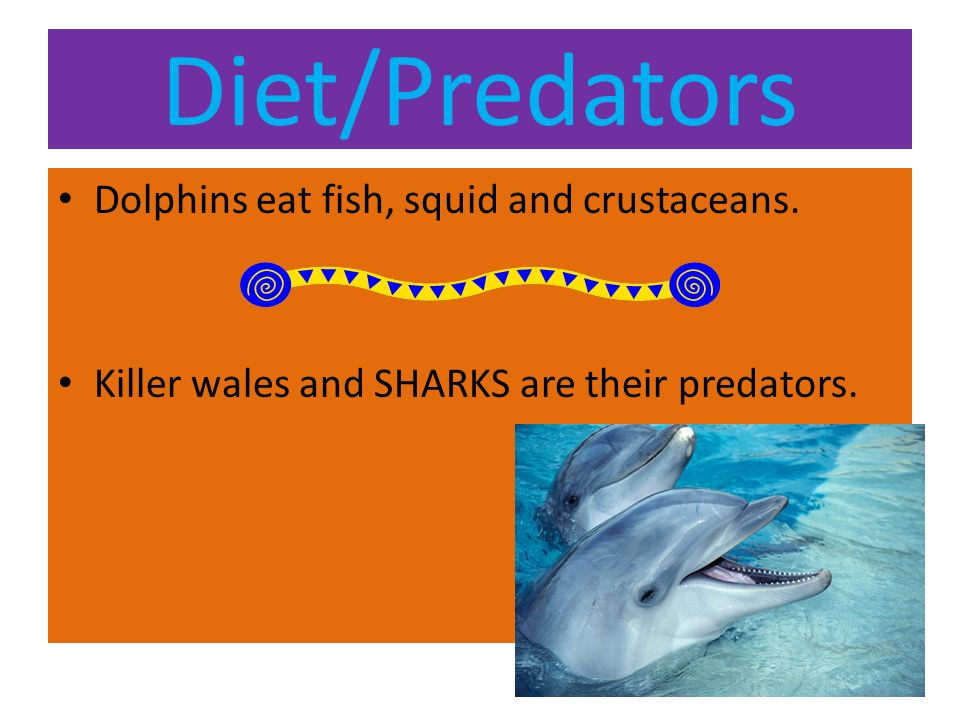 Diet/Predators

• Dolphins eat fish, squid and crustaceans.

• Killer wales and SHARKS are their predators.